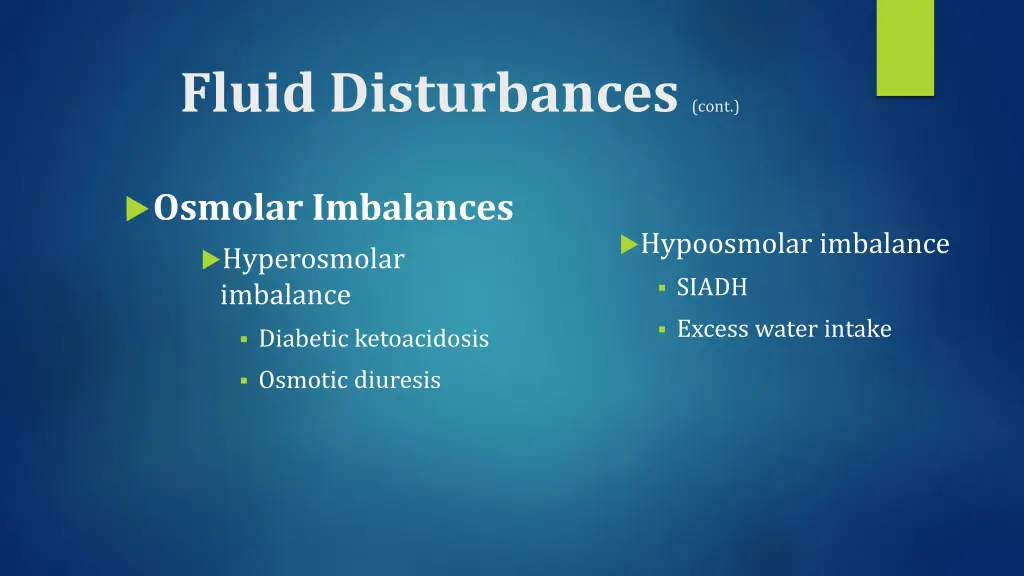 Fluid Disturbances (cont.)

Osmolar Imbalances

Hyperosmolar imbalance

Diabetic ketoacidosis

Osmotic diuresis

Hypoosmolar imbalance

SIADH

Excess water intake